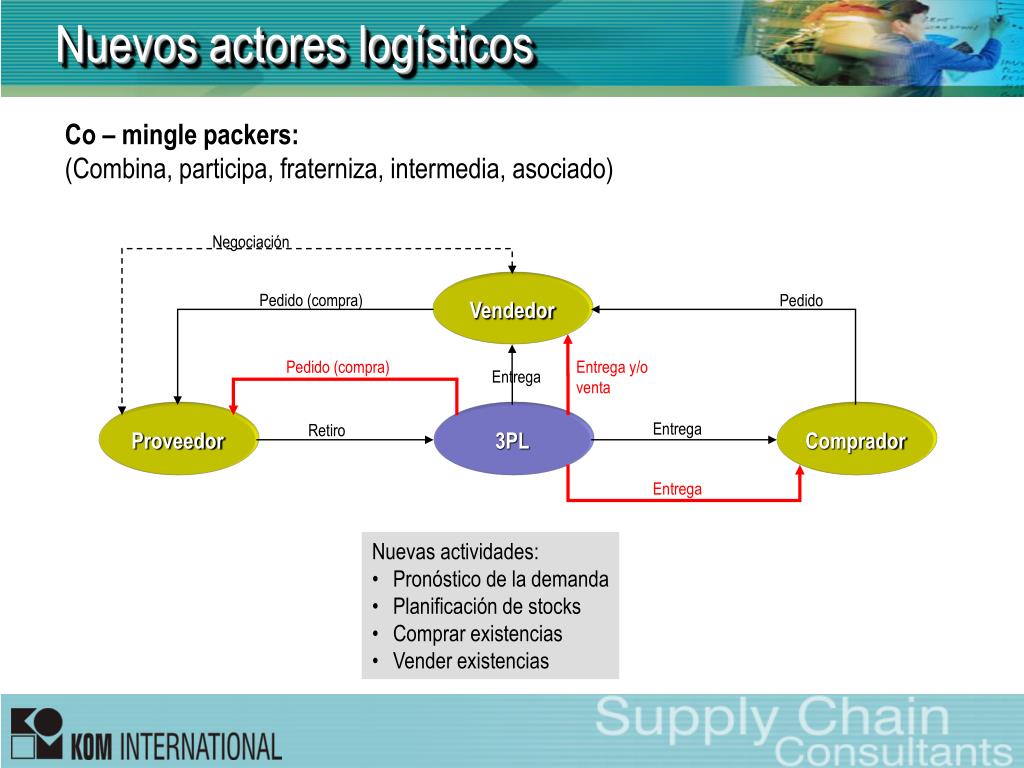 Nuevos actores logísticos

Co – mingle packers:
(Combina, participa, fraterniza, intermedia, asociado)

Negociación

Pedido (compra)

Vendedor

Pedido

Pedido (compra)

Entrega

Entrega y/o venta

Proveedor

Retiro

3PL

Entrega

Comprador

Entrega

Nuevas actividades:
• Pronóstico de la demanda
• Planificación de stocks
• Comprar existencias
• Vender existencias

KOM INTERNATIONAL

Supply Chain Consultants